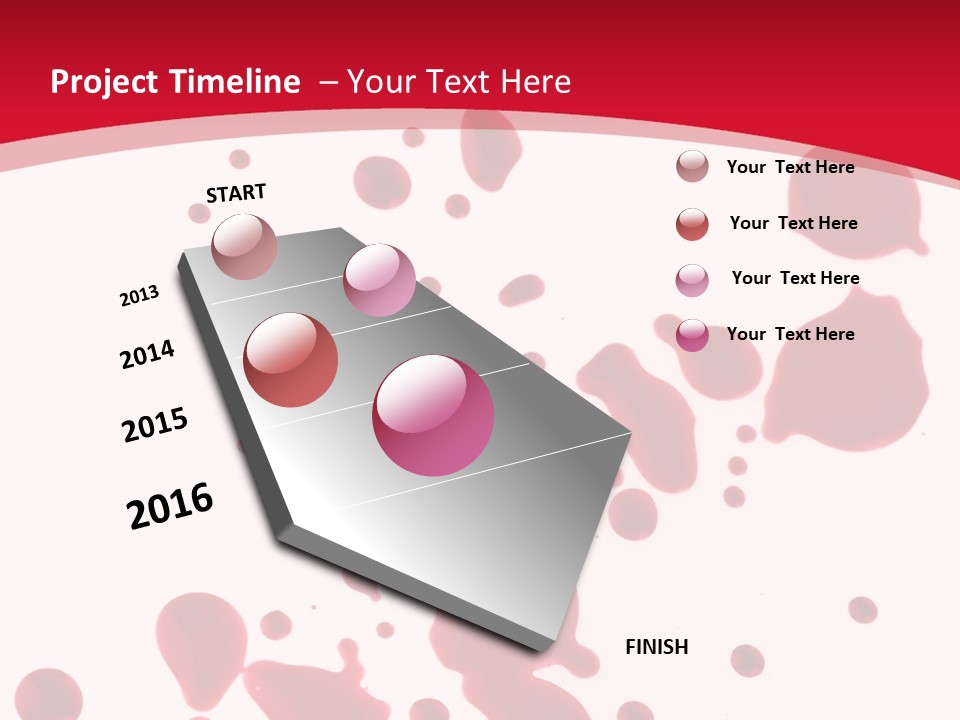 Project Timeline – Your Text Here

START

2013

2014

2015

2016

FINISH

Your Text Here

Your Text Here

Your Text Here

Your Text Here